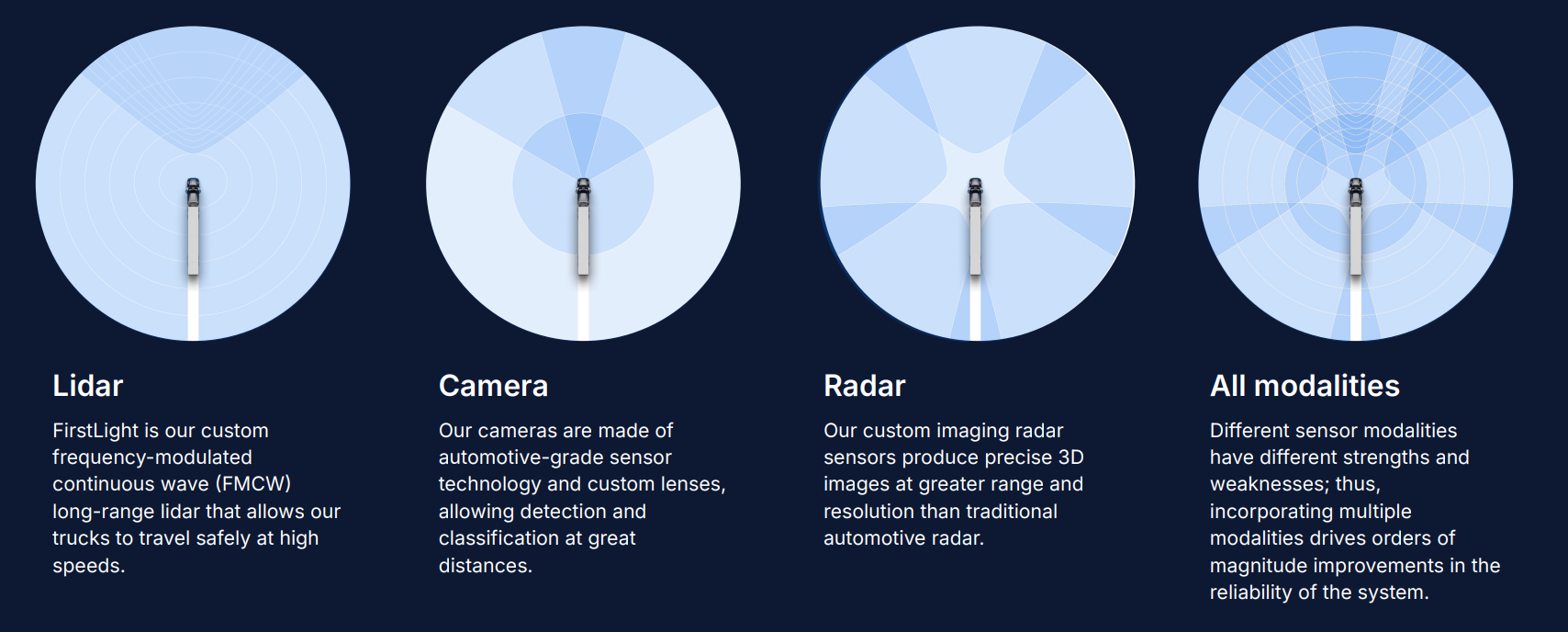 Lidar

FirstLight is our custom frequency-modulated continuous wave (FMCW) long-range lidar that allows our trucks to travel safely at high speeds.

Camera

Our cameras are made of automotive-grade sensor technology and custom lenses, allowing detection and classification at great distances.

Radar

Our custom imaging radar sensors produce precise 3D images at greater range and resolution than traditional automotive radar.

All modalities

Different sensor modalities have different strengths and weaknesses; thus, incorporating multiple modalities drives orders of magnitude improvements in the reliability of the system.